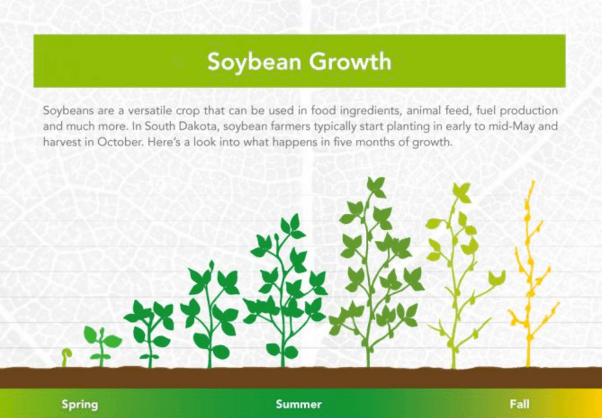 Soybean Growth

Soybeans are a versatile crop that can be used in food ingredients, animal feed, fuel production and much more. In South Dakota, soybean farmers typically start planting in early to mid-May and harvest in October. Here's a look into what happens in five months of growth.

Spring

Summer

Fall